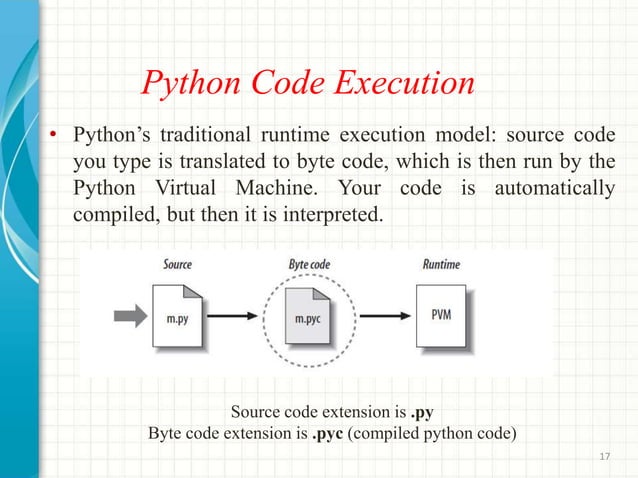 Python Code Execution

• Python's traditional runtime execution model: source code you type is translated to byte code, which is then run by the Python Virtual Machine. Your code is automatically compiled, but then it is interpreted.

Source
m.py
Byte code
m.pyc
Runtime
PVM

Source code extension is .py
Byte code extension is .pyc (compiled python code)

17